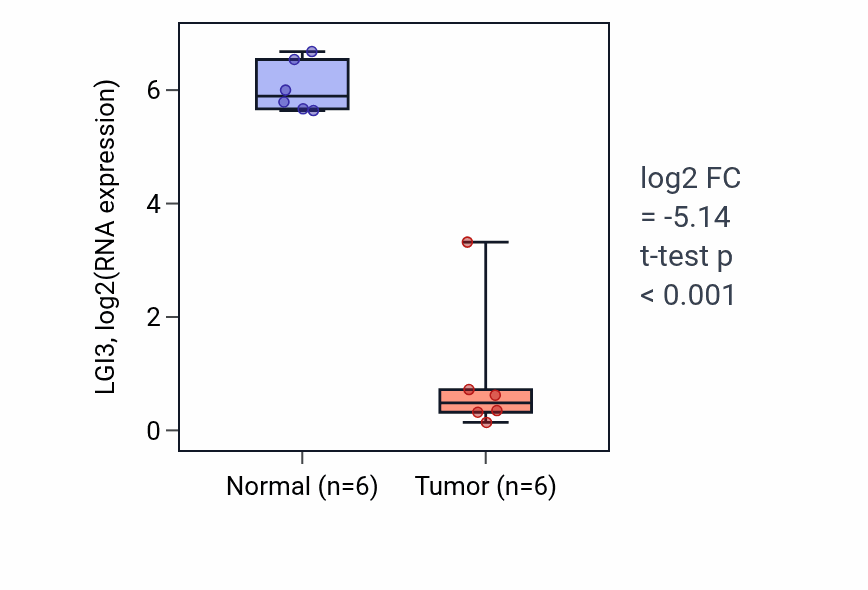 LGI3, log2(RNA expression)

6
4
2
0

Normal (n=6)
Tumor (n=6)

log2 FC
= -5.14
t-test p
< 0.001